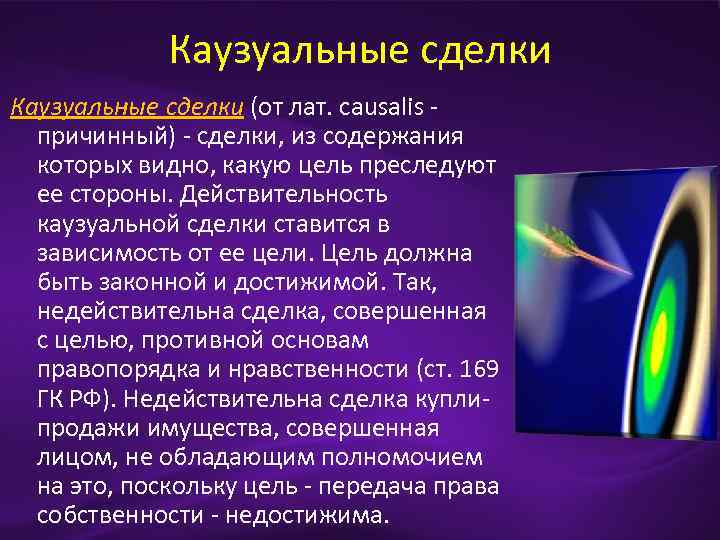 Каузуальные сделки

Каузуальные сделки (от лат. causalis - причинный) - сделки, из содержания которых видно, какую цель преследуют ее стороны. Действительность каузуальной сделки ставится в зависимость от ее цели. Цель должна быть законной и достижимой. Так, недействительна сделка, совершенная с целью, противной основам правопорядка и нравственности (ст. 169 ГК РФ). Недействительна сделка купли-продажи имущества, совершенная лицом, не обладающим полномочием на это, поскольку цель - передача права собственности - недостижима.